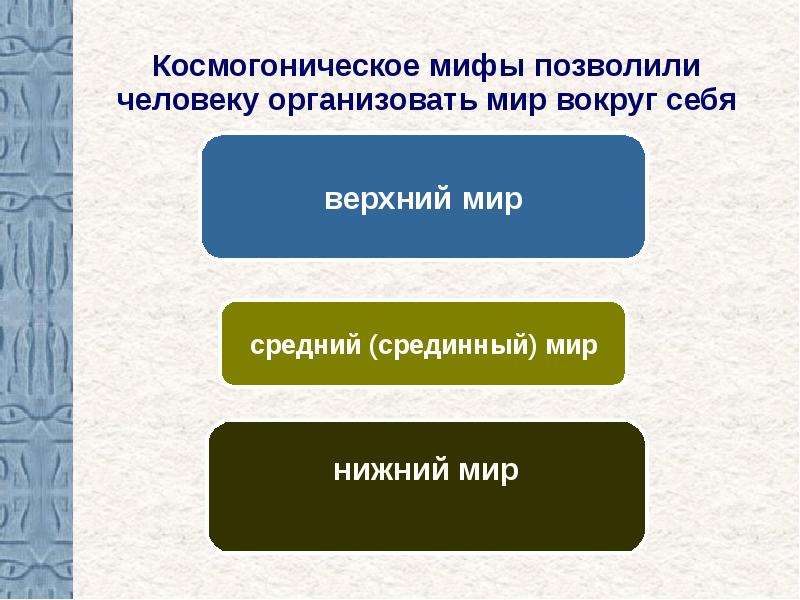 Космогоническое мифы позволили человеку организовать мир вокруг себя

верхний мир

средний (срединный) мир

нижний мир